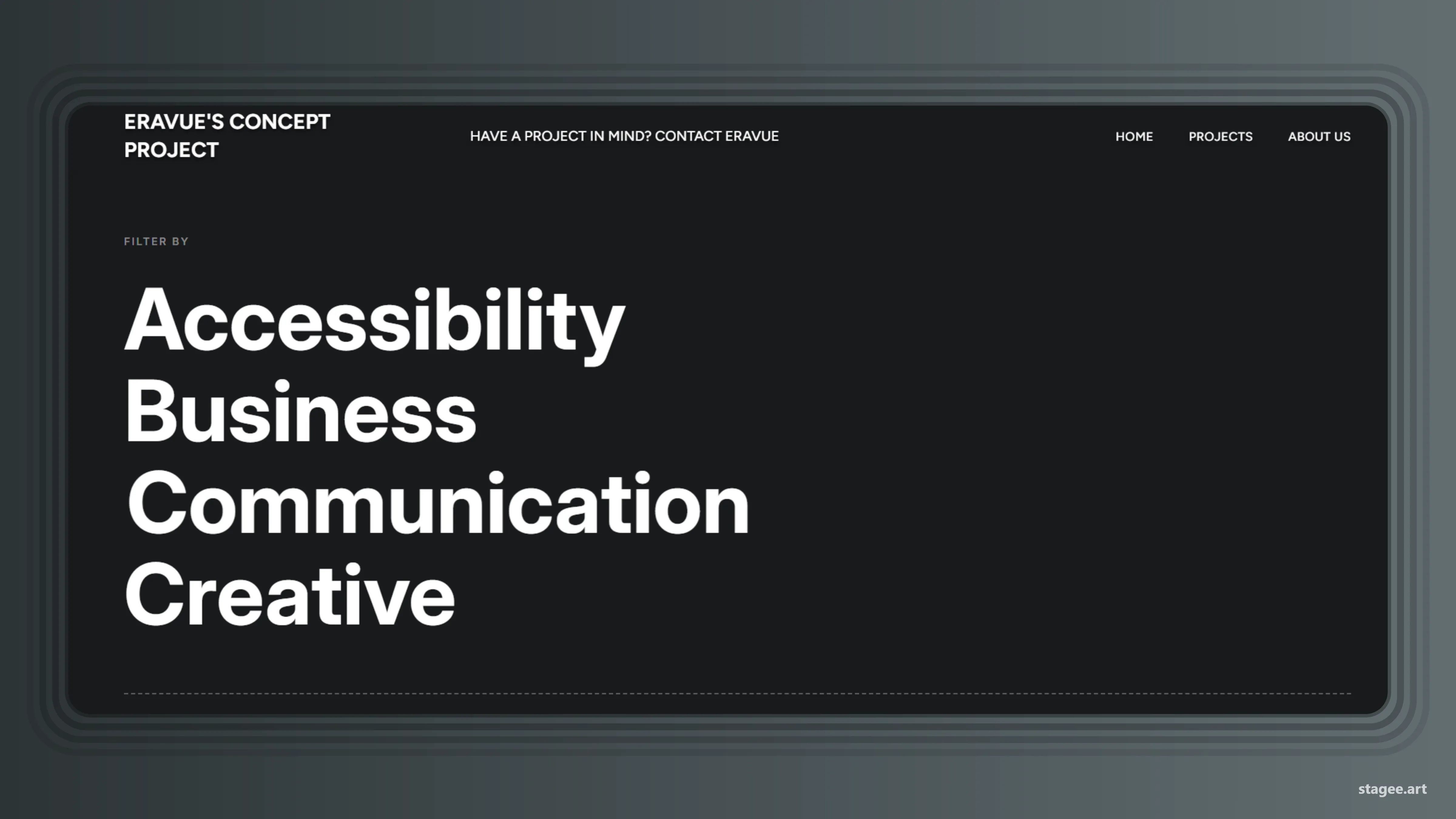 ERAVUE'S CONCEPT PROJECT

HAVE A PROJECT IN MIND? CONTACT ERAVUE

HOME PROJECTS ABOUT US

FILTER BY

Accessibility
Business
Communication
Creative

stagee.art